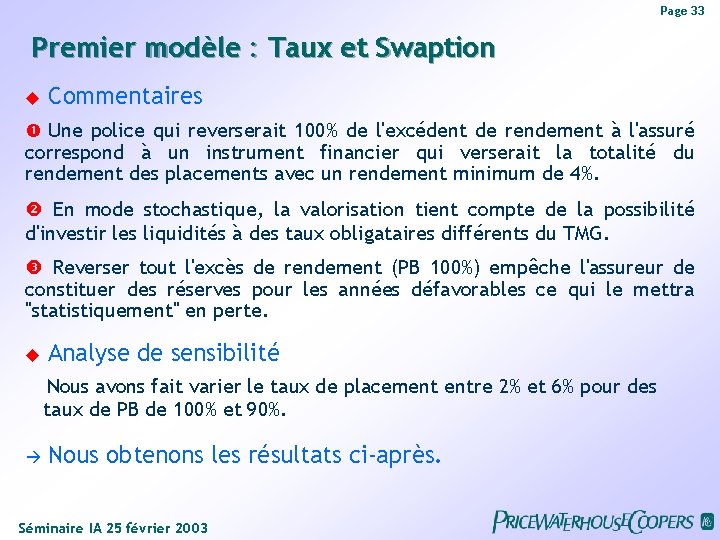 Page 33

Premier modèle : Taux et Swaption

◆ Commentaires

❶ Une police qui reverserait 100% de l'excédent de rendement à l'assuré correspond à un instrument financier qui verserait la totalité du rendement des placements avec un rendement minimum de 4%.

❷ En mode stochastique, la valorisation tient compte de la possibilité d'investir les liquidités à des taux obligataires différents du TMG.

❸ Reverser tout l'excès de rendement (PB 100%) empêche l'assureur de constituer des réserves pour les années défavorables ce qui le mettra "statistiquement" en perte.

◆ Analyse de sensibilité

Nous avons fait varier le taux de placement entre 2% et 6% pour des taux de PB de 100% et 90%.

→ Nous obtenons les résultats ci-après.

Séminaire IA 25 février 2003

PRICEWATERHOUSECOOPERS